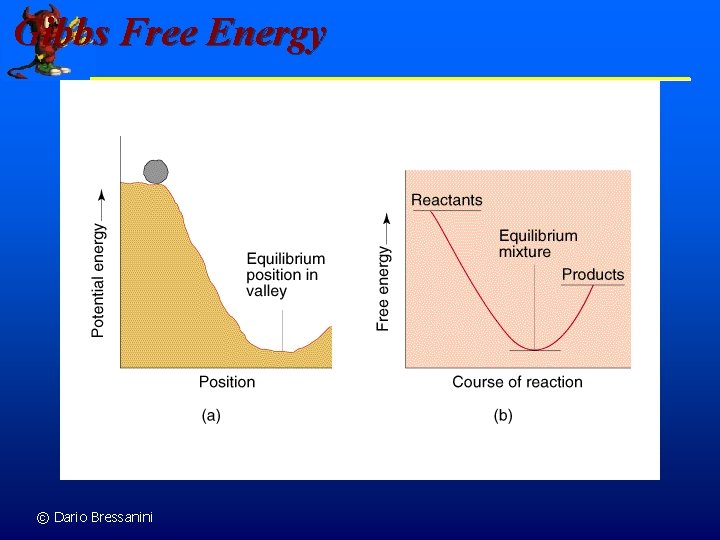 Gibbs Free Energy

Potential energy ⟶

Equilibrium position in valley

Position

(a)

Free energy ⟶

Reactants

Equilibrium mixture

Products

Course of reaction

(b)

© Dario Bressanini